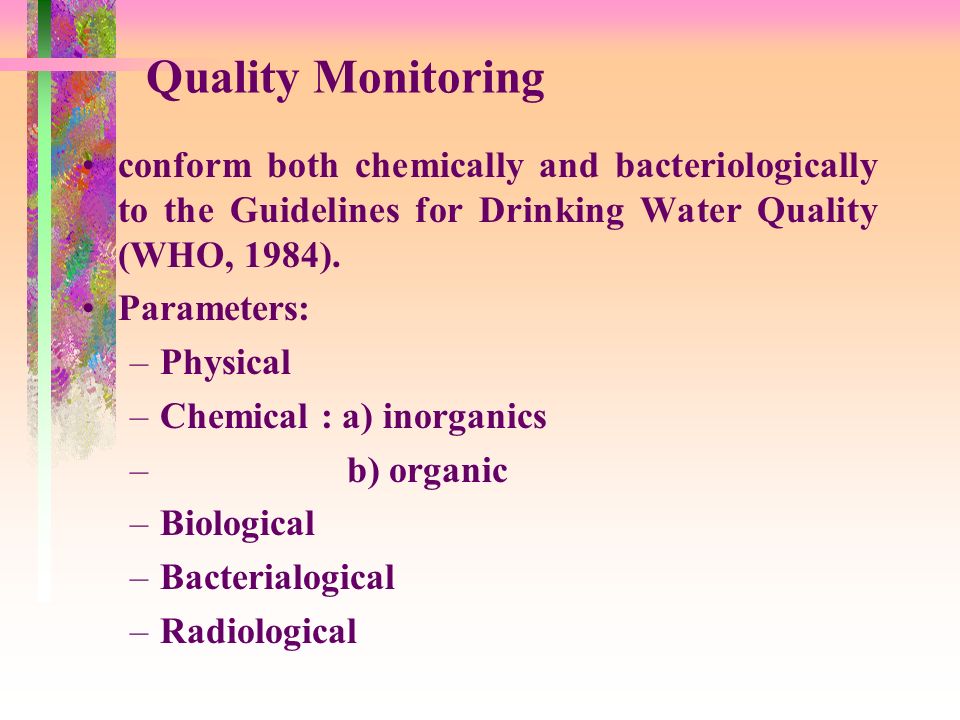 Quality Monitoring

• conform both chemically and bacteriologically to the Guidelines for Drinking Water Quality (WHO, 1984).

• Parameters:
– Physical
– Chemical : a) inorganics
– b) organic
– Biological
– Bacterialogical
– Radiological